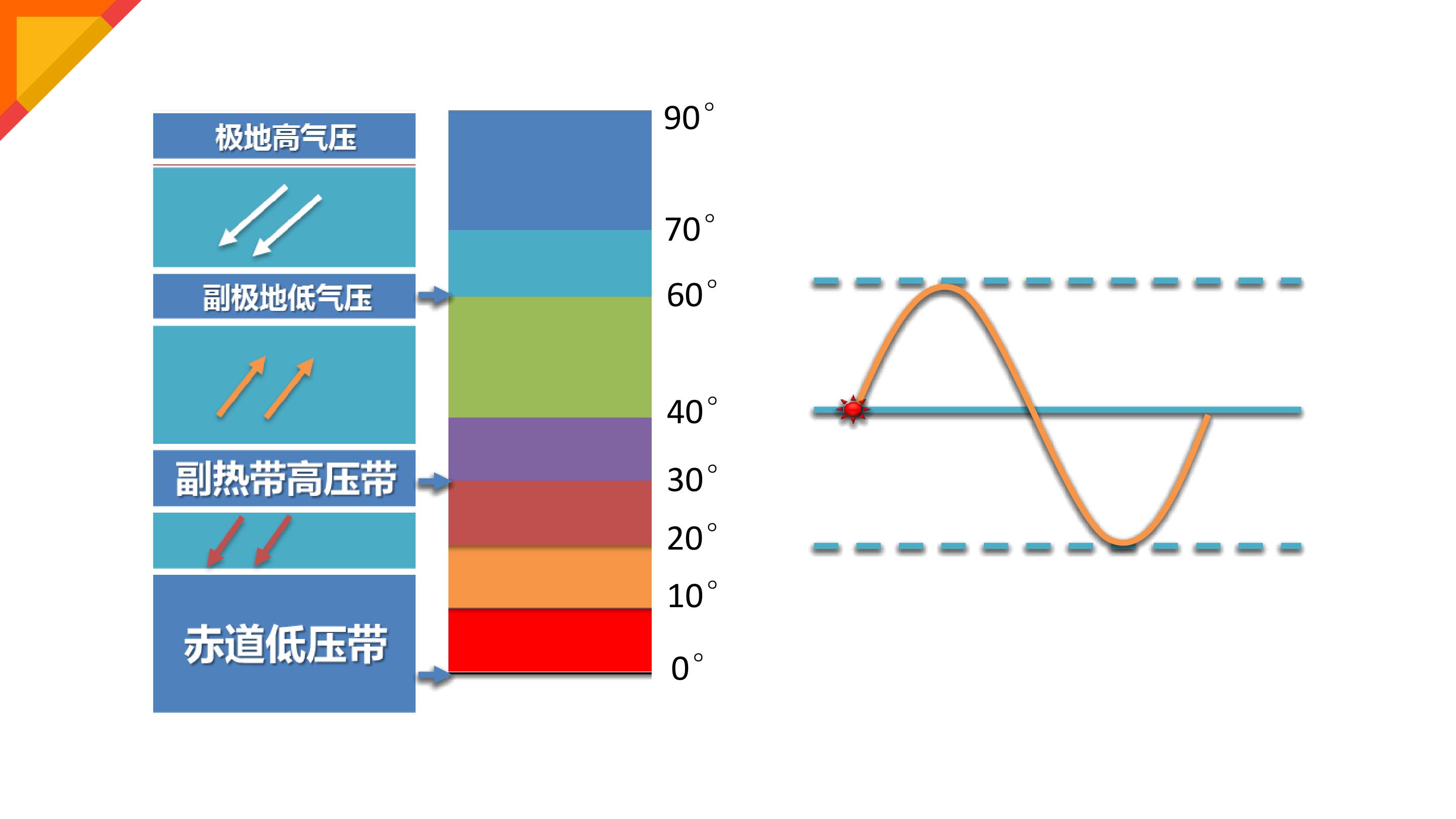 极地高气压

副极地低气压

副热带高压带

赤道低压带

90°

70°

60°

40°

30°

20°

10°

0°